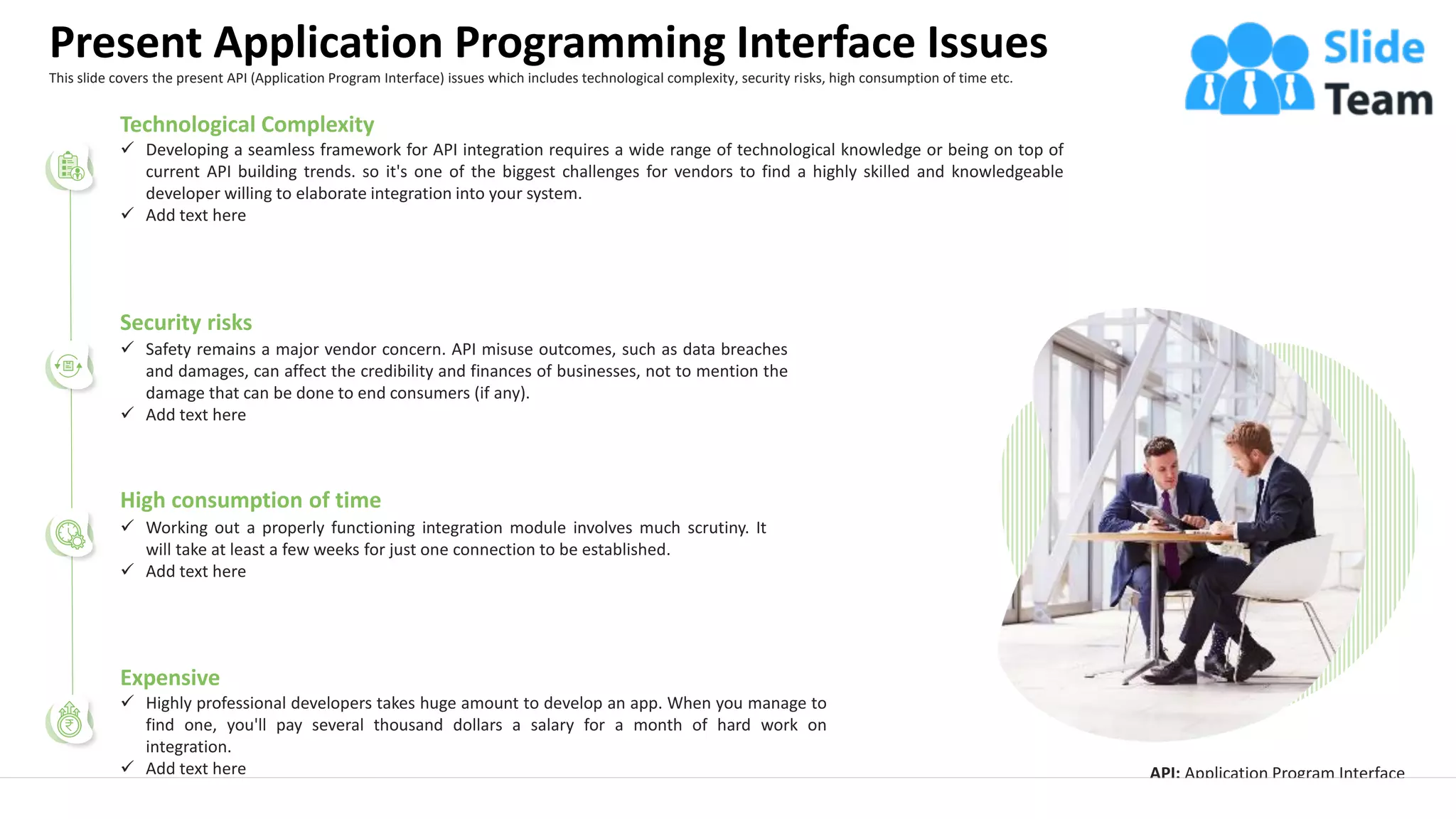 Present Application Programming Interface Issues

This slide covers the present API (Application Program Interface) issues which includes technological complexity, security risks, high consumption of time etc.

Slide Team

Technological Complexity

✓ Developing a seamless framework for API integration requires a wide range of technological knowledge or being on top of current API building trends. so it's one of the biggest challenges for vendors to find a highly skilled and knowledgeable developer willing to elaborate integration into your system.

✓ Add text here

Security risks

✓ Safety remains a major vendor concern. API misuse outcomes, such as data breaches and damages, can affect the credibility and finances of businesses, not to mention the damage that can be done to end consumers (if any).

✓ Add text here

High consumption of time

✓ Working out a properly functioning integration module involves much scrutiny. It will take at least a few weeks for just one connection to be established.

✓ Add text here

Expensive

✓ Highly professional developers takes huge amount to develop an app. When you manage to find one, you'll pay several thousand dollars a salary for a month of hard work on integration.

✓ Add text here

API: Application Program Interface